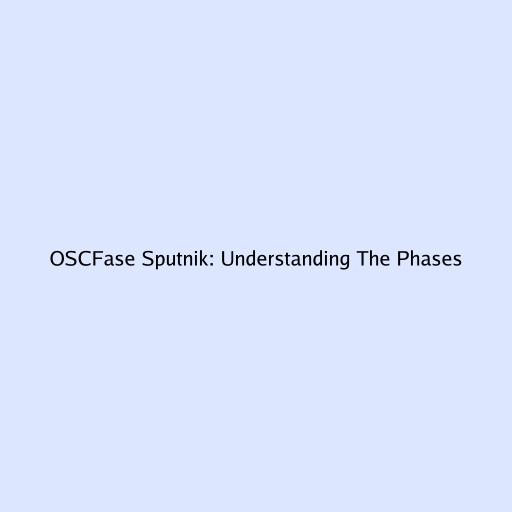 OSCFase Sputnik: Understanding The Phases